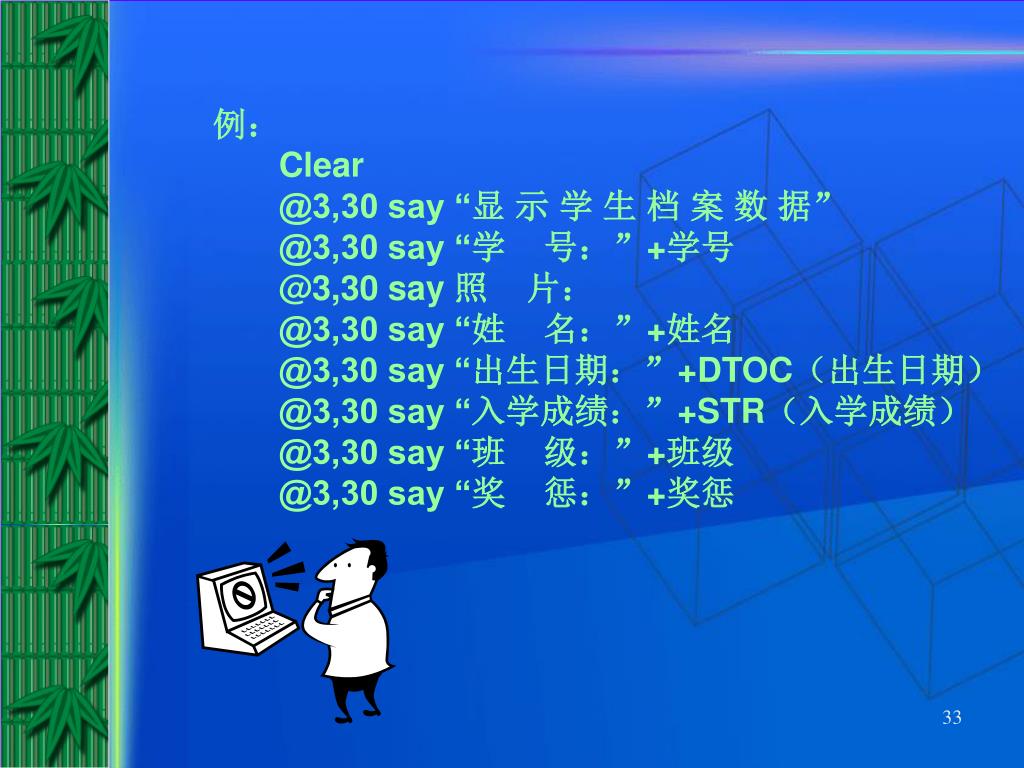 例：

Clear
@3,30 say “显 示 学 生 档 案 数 据”
@3,30 say “学　号：” +学号
@3,30 say 照　片：
@3,30 say “姓　名：” +姓名
@3,30 say “出生日期：” +DTOC（出生日期）
@3,30 say “入学成绩：” +STR（入学成绩）
@3,30 say “班　级：” +班级
@3,30 say “奖　惩：” +奖惩

33